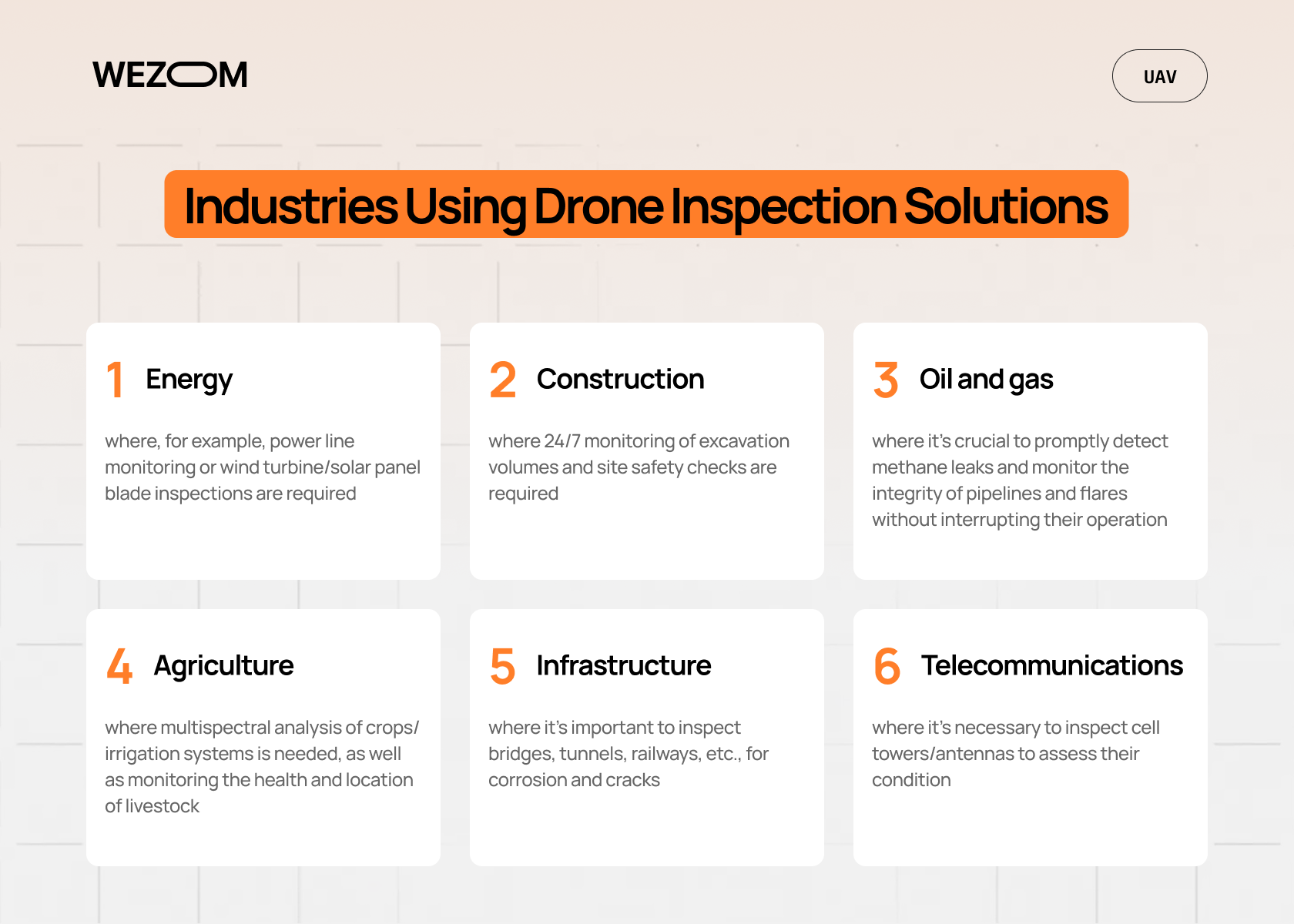 WEZOM

UAV

Industries Using Drone Inspection Solutions

1 Energy

where, for example, power line monitoring or wind turbine/solar panel blade inspections are required

2 Construction

where 24/7 monitoring of excavation volumes and site safety checks are required

3 Oil and gas

where it's crucial to promptly detect methane leaks and monitor the integrity of pipelines and flares without interrupting their operation

4 Agriculture

where multispectral analysis of crops/ irrigation systems is needed, as well as monitoring the health and location of livestock

5 Infrastructure

where it's important to inspect bridges, tunnels, railways, etc., for corrosion and cracks

6 Telecommunications

where it's necessary to inspect cell towers/antennas to assess their condition